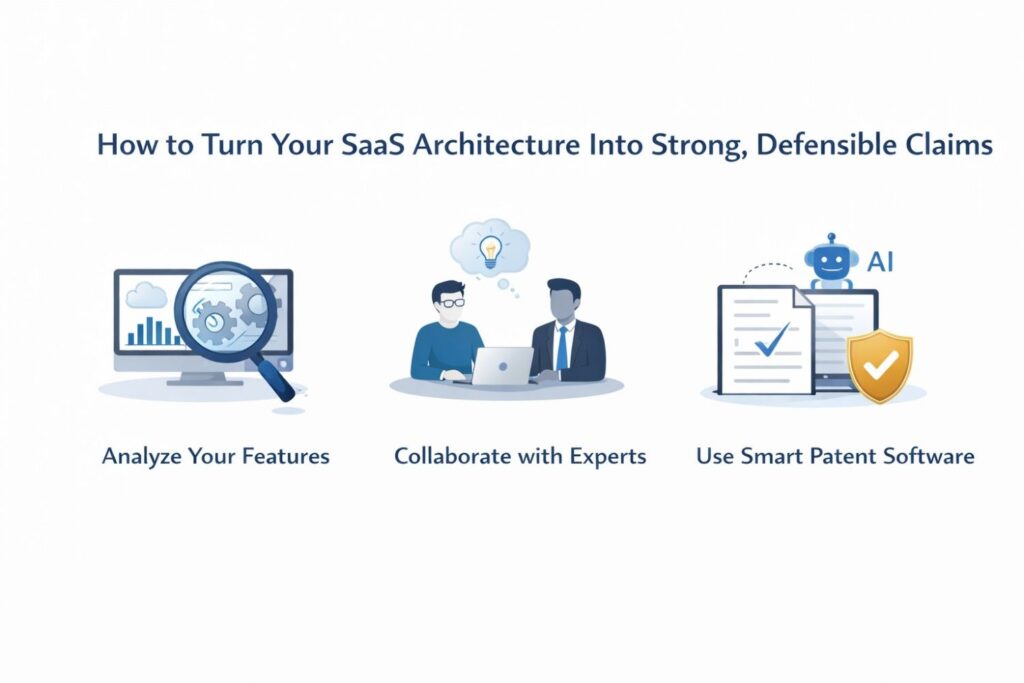 How to Turn Your SaaS Architecture Into Strong, Defensible Claims

AI

Analyze Your Features

Collaborate with Experts

Use Smart Patent Software